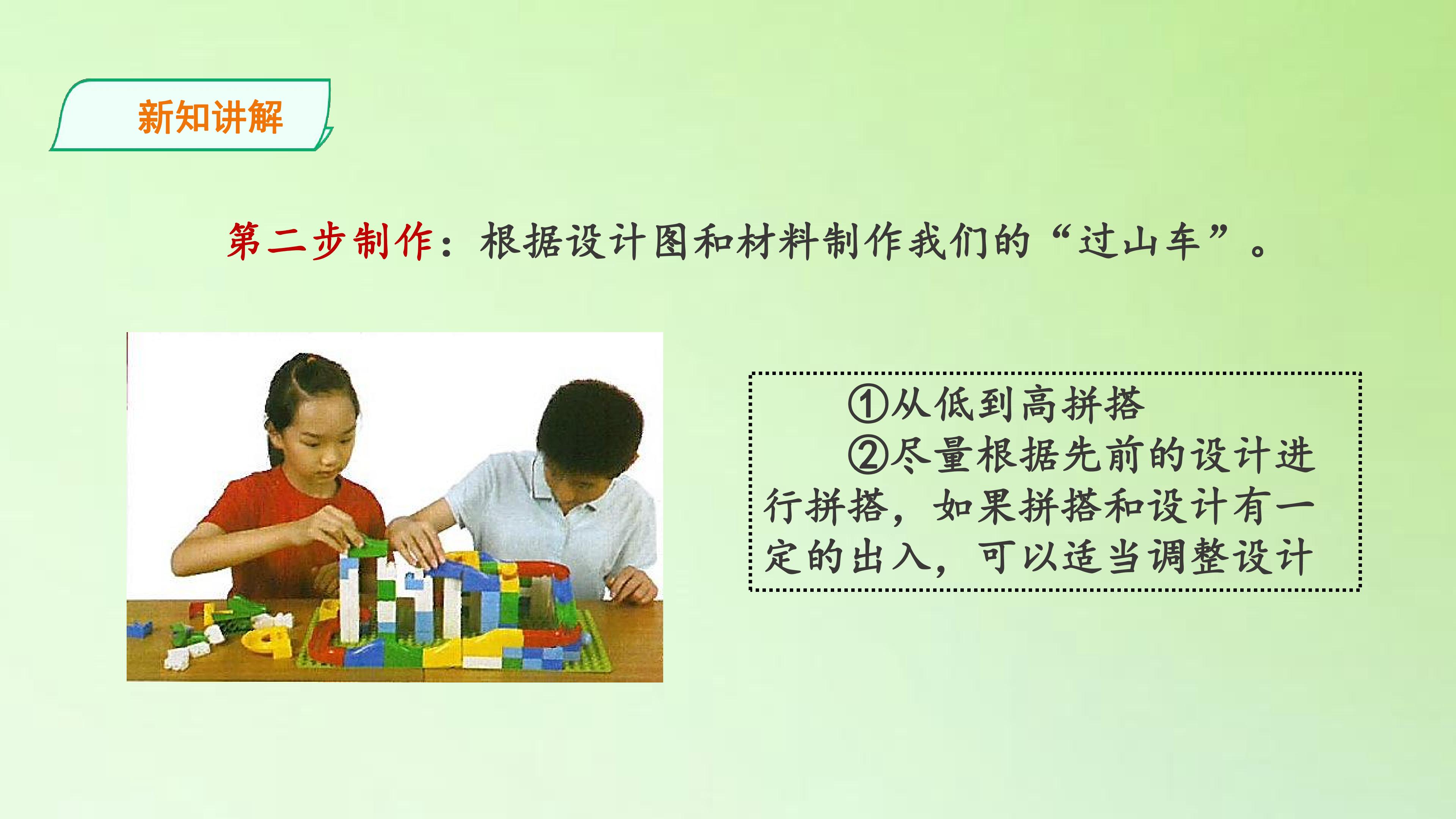 新知讲解

第二步制作：根据设计图和材料制作我们的“过山车”。

①从低到高拼搭

②尽量根据先前的设计进行拼搭，如果拼搭和设计有一定的出入，可以适当调整设计